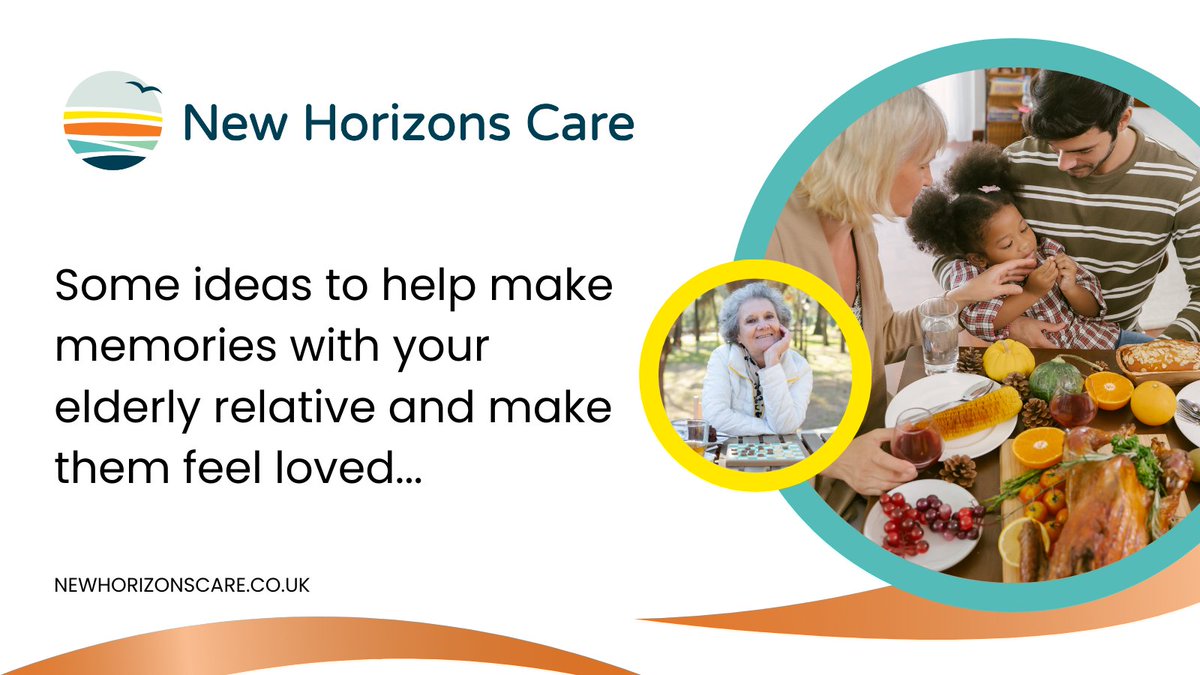 New Horizons Care

Some ideas to help make memories with your elderly relative and make them feel loved...

NEWHORIZONSCARE.CO.UK